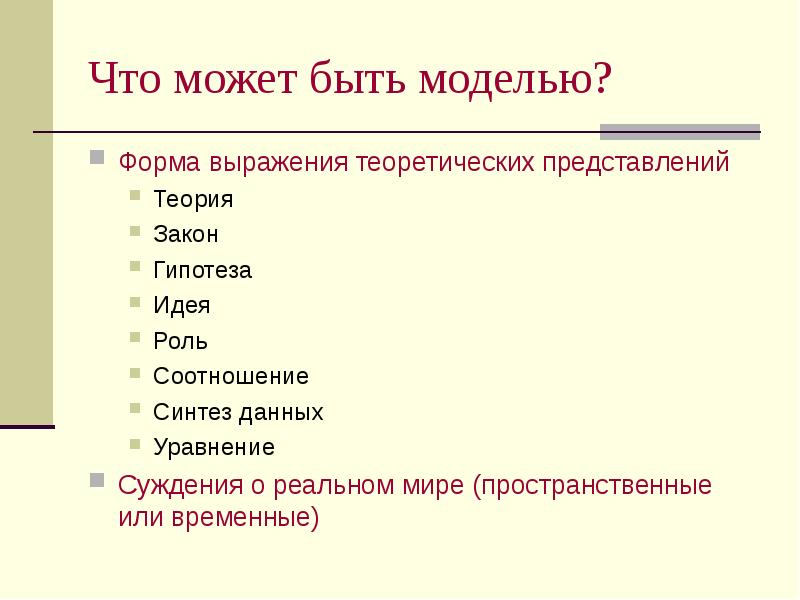 Что может быть моделью?

Форма выражения теоретических представлений

Теория

Закон

Гипотеза

Идея

Роль

Соотношение

Синтез данных

Уравнение

Суждения о реальном мире (пространственные или временные)